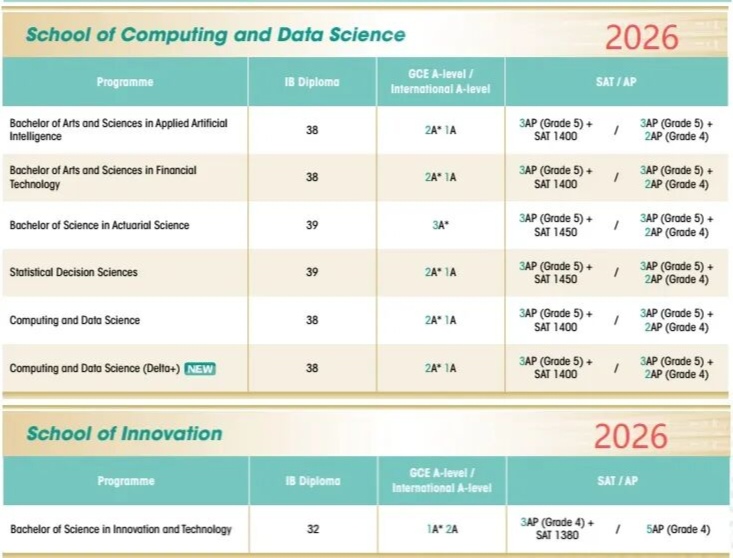 School of Computing and Data Science

2026

| Programme | IB Diploma | GCE A-level / International A-level | SAT / AP |
|---|---|---|---|
| Bachelor of Arts and Sciences in Applied Artificial Intelligence | 38 | 2A* 1A | 3AP (Grade 5) + SAT 1400 / 3AP (Grade 5) + 2AP (Grade 4) |
| Bachelor of Arts and Sciences in Financial Technology | 38 | 2A* 1A | 3AP (Grade 5) + SAT 1400 / 3AP (Grade 5) + 2AP (Grade 4) |
| Bachelor of Science in Actuarial Science | 39 | 3A* | 3AP (Grade 5) + SAT 1450 / 3AP (Grade 5) + 2AP (Grade 4) |
| Statistical Decision Sciences | 39 | 2A* 1A | 3AP (Grade 5) + SAT 1450 / 3AP (Grade 5) + 2AP (Grade 4) |
| Computing and Data Science | 38 | 2A* 1A | 3AP (Grade 5) + SAT 1400 / 3AP (Grade 5) + 2AP (Grade 4) |
| Computing and Data Science (Delta+) NEW | 38 | 2A* 1A | 3AP (Grade 5) + SAT 1400 / 3AP (Grade 5) + 2AP (Grade 4) |

School of Innovation

2026

| Programme | IB Diploma | GCE A-level / International A-level | SAT / AP |
|---|---|---|---|
| Bachelor of Science in Innovation and Technology | 32 | 1A* 2A | 3AP (Grade 4) + SAT 1380 / 5AP (Grade 4) |